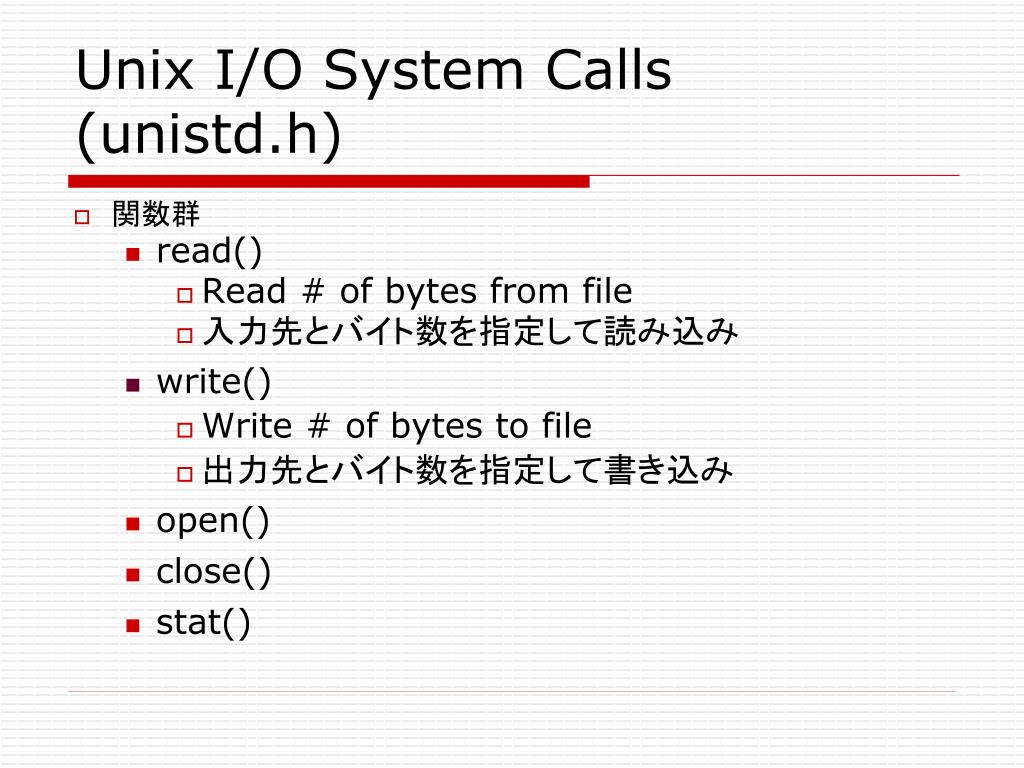 Unix I/O System Calls (unistd.h)

関数群

read()

Read # of bytes from file

入力先とバイト数を指定して読み込み

write()

Write # of bytes to file

出力先とバイト数を指定して書き込み

open()

close()

stat()